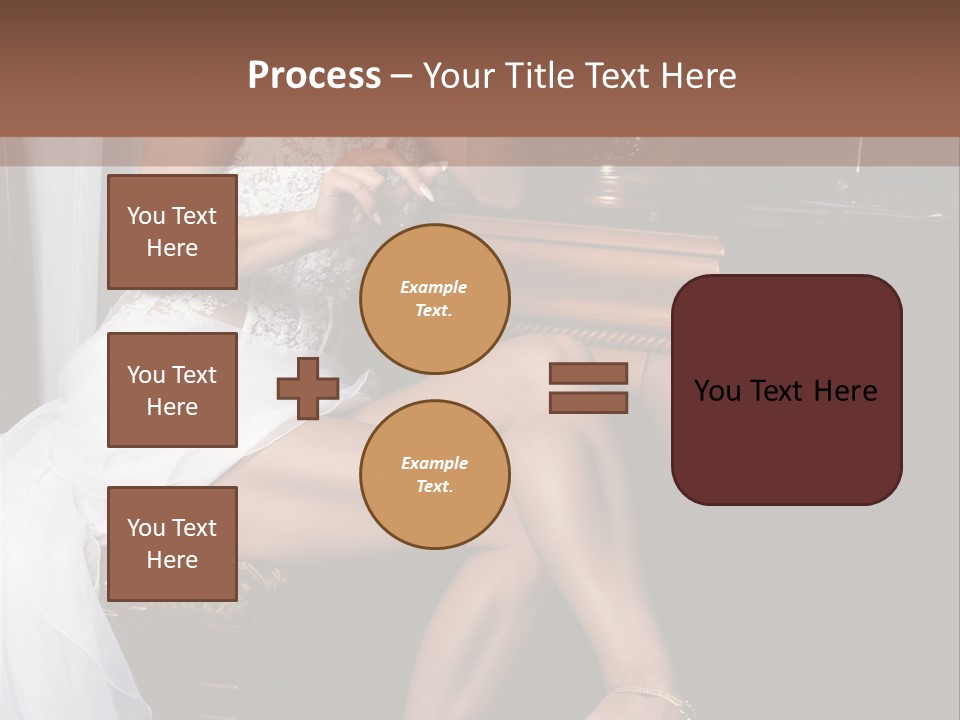 Process – Your Title Text Here

You Text Here

You Text Here

You Text Here

Example Text.

Example Text.

You Text Here